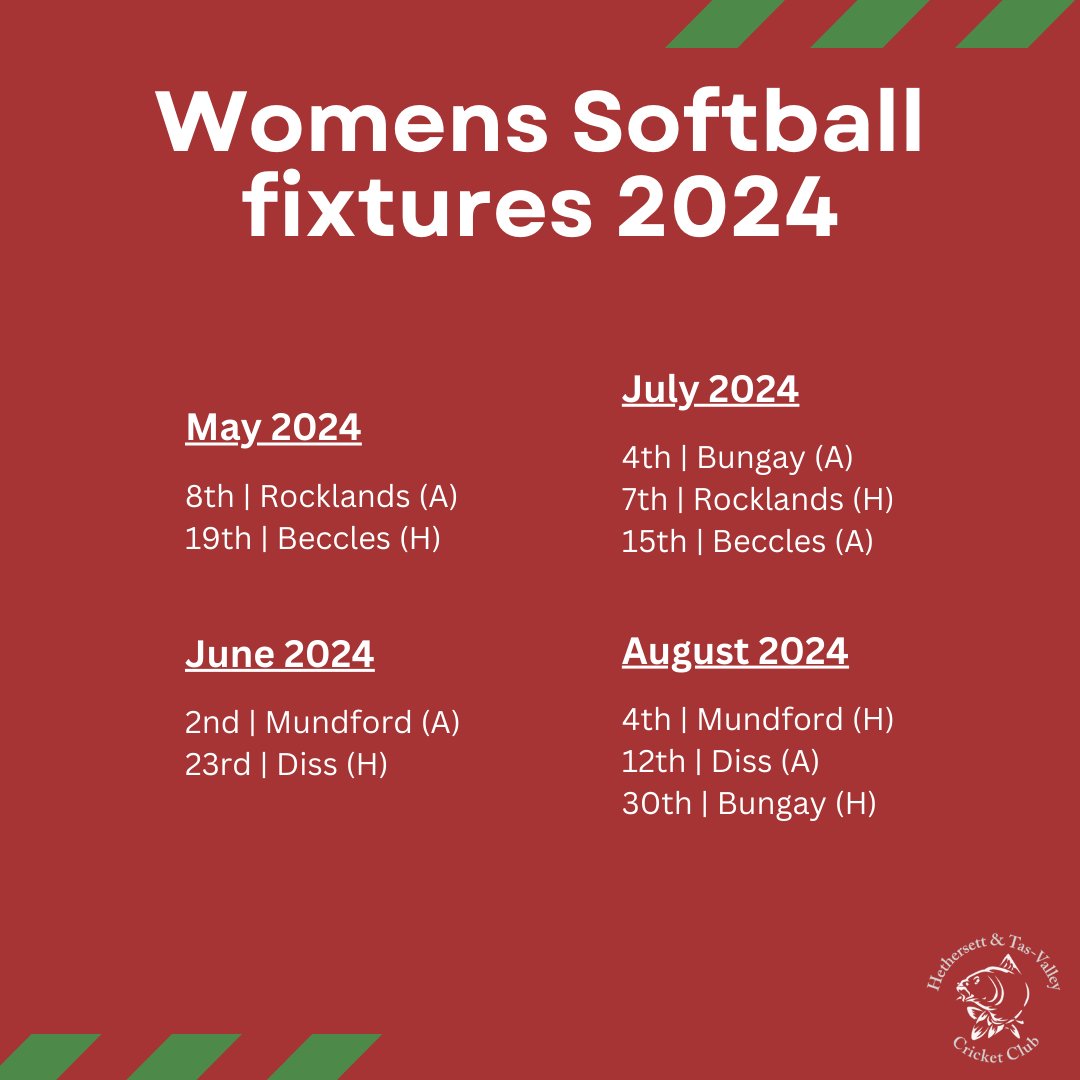 Womens Softball fixtures 2024

May 2024

8th | Rocklands (A)
19th | Beccles (H)

June 2024

2nd | Mundford (A)
23rd | Diss (H)

July 2024

4th | Bungay (A)
7th | Rocklands (H)
15th | Beccles (A)

August 2024

4th | Mundford (H)
12th | Diss (A)
30th | Bungay (H)

Hethersett & Tas-Valley Cricket Club